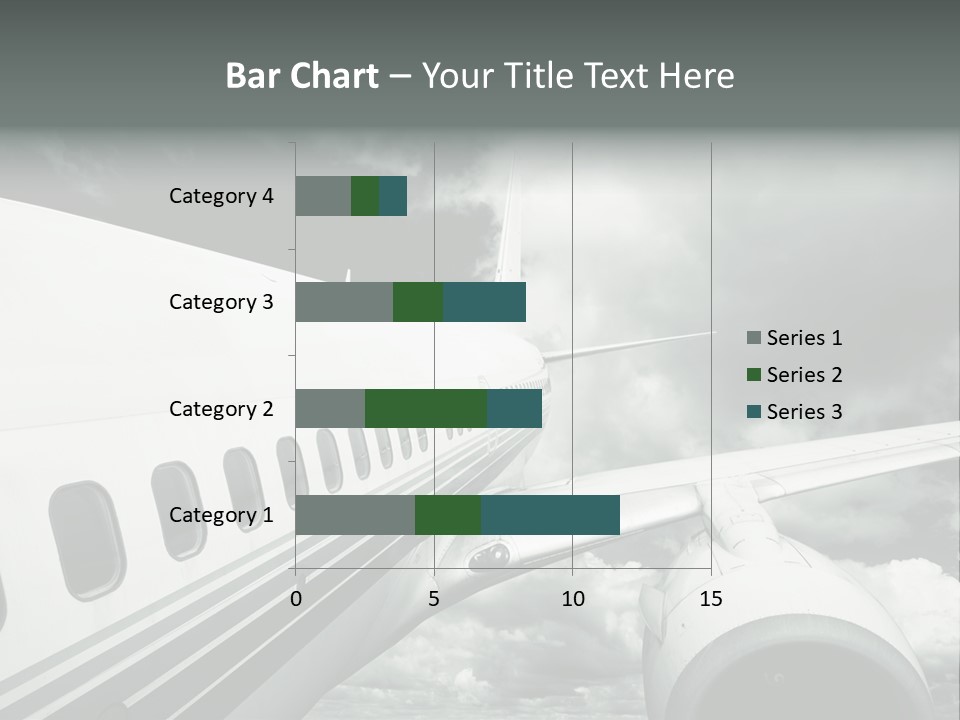 Bar Chart – Your Title Text Here

Category 4
Category 3
Category 2
Category 1

0
5
10
15

Series 1
Series 2
Series 3